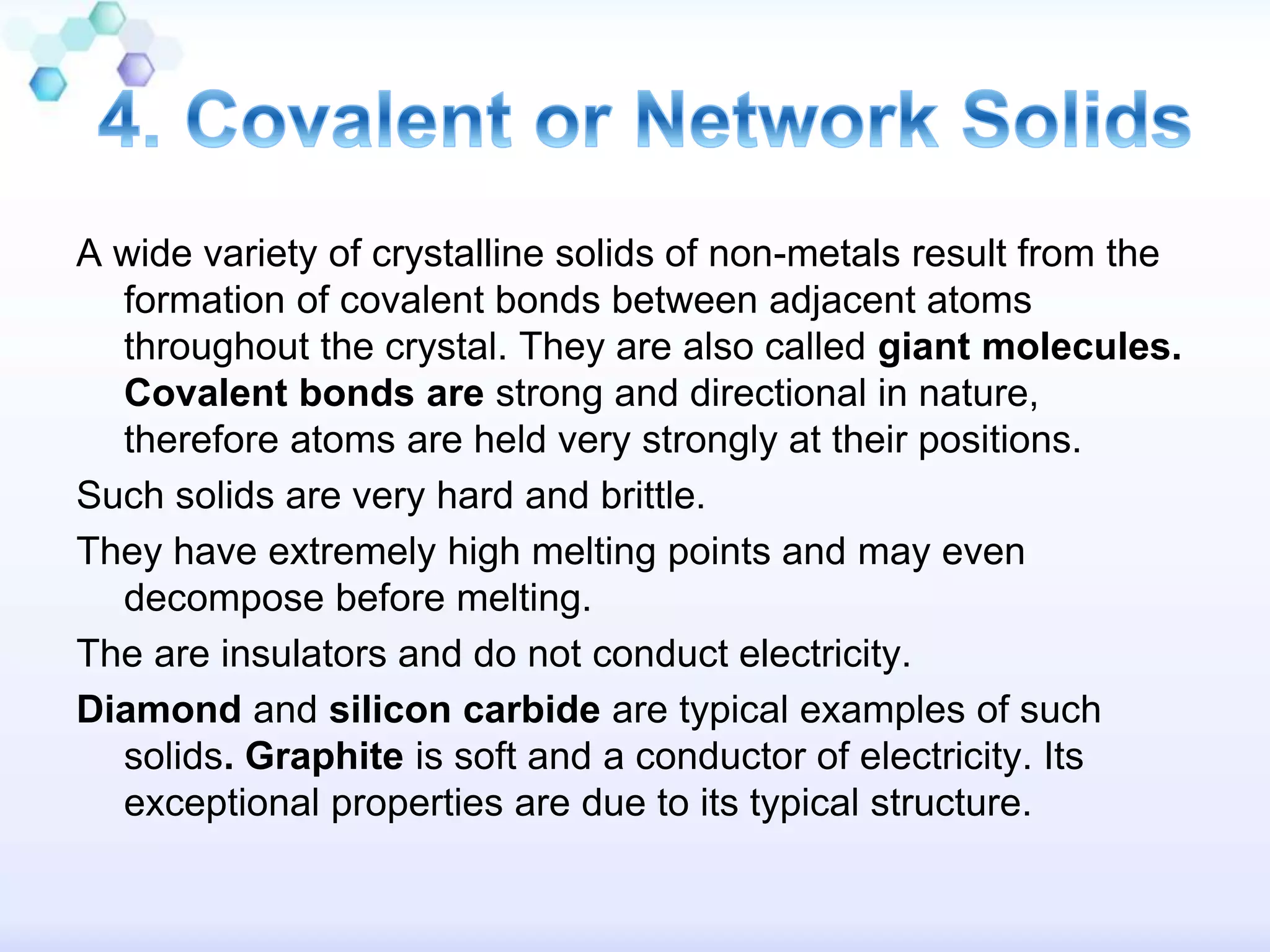 4. Covalent or Network Solids

A wide variety of crystalline solids of non-metals result from the formation of covalent bonds between adjacent atoms throughout the crystal. They are also called giant molecules. Covalent bonds are strong and directional in nature, therefore atoms are held very strongly at their positions.

Such solids are very hard and brittle.

They have extremely high melting points and may even decompose before melting.

The are insulators and do not conduct electricity.

Diamond and silicon carbide are typical examples of such solids. Graphite is soft and a conductor of electricity. Its exceptional properties are due to its typical structure.